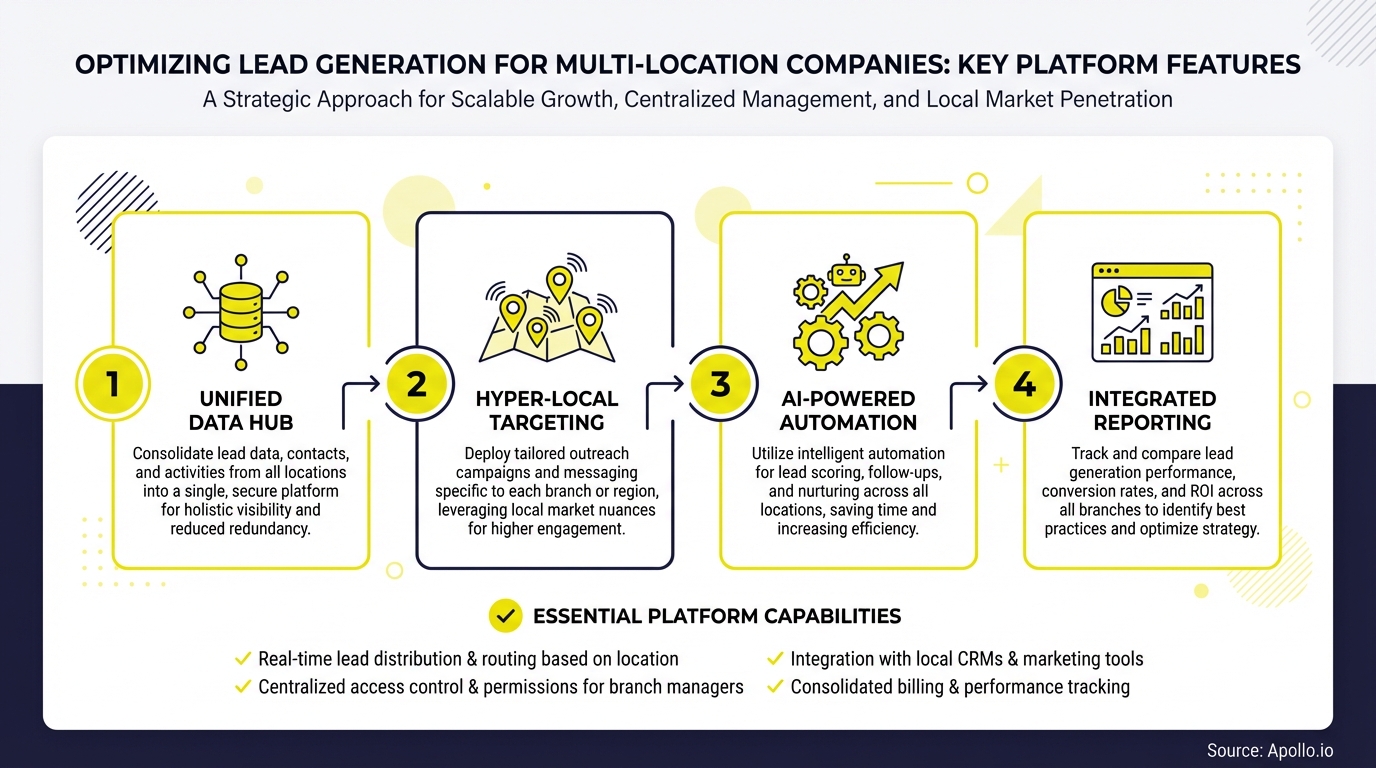 OPTIMIZING LEAD GENERATION FOR MULTI-LOCATION COMPANIES: KEY PLATFORM FEATURES

A Strategic Approach for Scalable Growth, Centralized Management, and Local Market Penetration

1

UNIFIED DATA HUB

Consolidate lead data, contacts, and activities from all locations into a single, secure platform for holistic visibility and reduced redundancy.

2

HYPER-LOCAL TARGETING

Deploy tailored outreach campaigns and messaging specific to each branch or region, leveraging local market nuances for higher engagement.

3

AI-POWERED AUTOMATION

Utilize intelligent automation for lead scoring, follow-ups, and nurturing across all locations, saving time and increasing efficiency.

4

INTEGRATED REPORTING

Track and compare lead generation performance, conversion rates, and ROI across all branches to identify best practices and optimize strategy.

ESSENTIAL PLATFORM CAPABILITIES

Real-time lead distribution & routing based on location

Centralized access control & permissions for branch managers

Integration with local CRMs & marketing tools

Consolidated billing & performance tracking

Source: Apollo.io